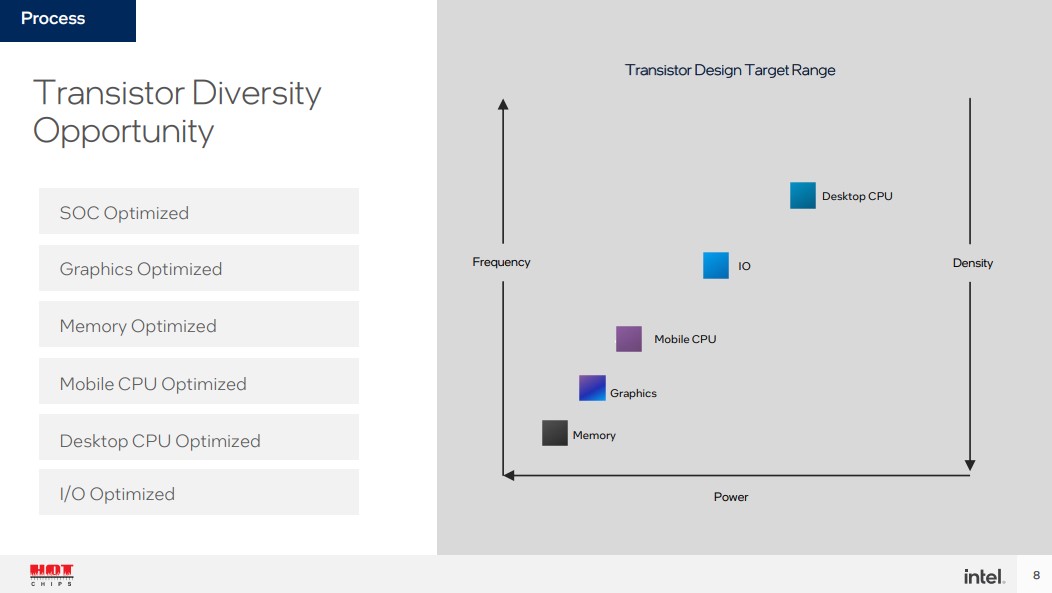 Process

Transistor Diversity Opportunity

SOC Optimized

Graphics Optimized

Memory Optimized

Mobile CPU Optimized

Desktop CPU Optimized

I/O Optimized

Transistor Design Target Range

Frequency

Density

Desktop CPU

IO

Mobile CPU

Graphics

Memory

Power

HOT CHIPS

intel.

8